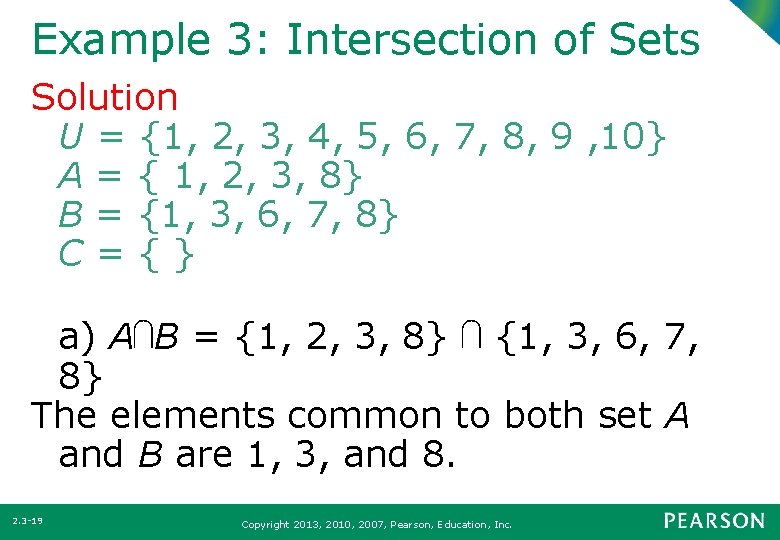 Example 3: Intersection of Sets

Solution

$U = \{1, 2, 3, 4, 5, 6, 7, 8, 9 ,10\}$
$A = \{ 1, 2, 3, 8\}$
$B = \{1, 3, 6, 7, 8\}$
$C = \{ \}$

a) $A \cap B = \{1, 2, 3, 8\} \cap \{1, 3, 6, 7, 8\}$

The elements common to both set $A$ and $B$ are 1, 3, and 8.

2.3-19

Copyright 2013, 2010, 2007, Pearson, Education, Inc.

PEARSON